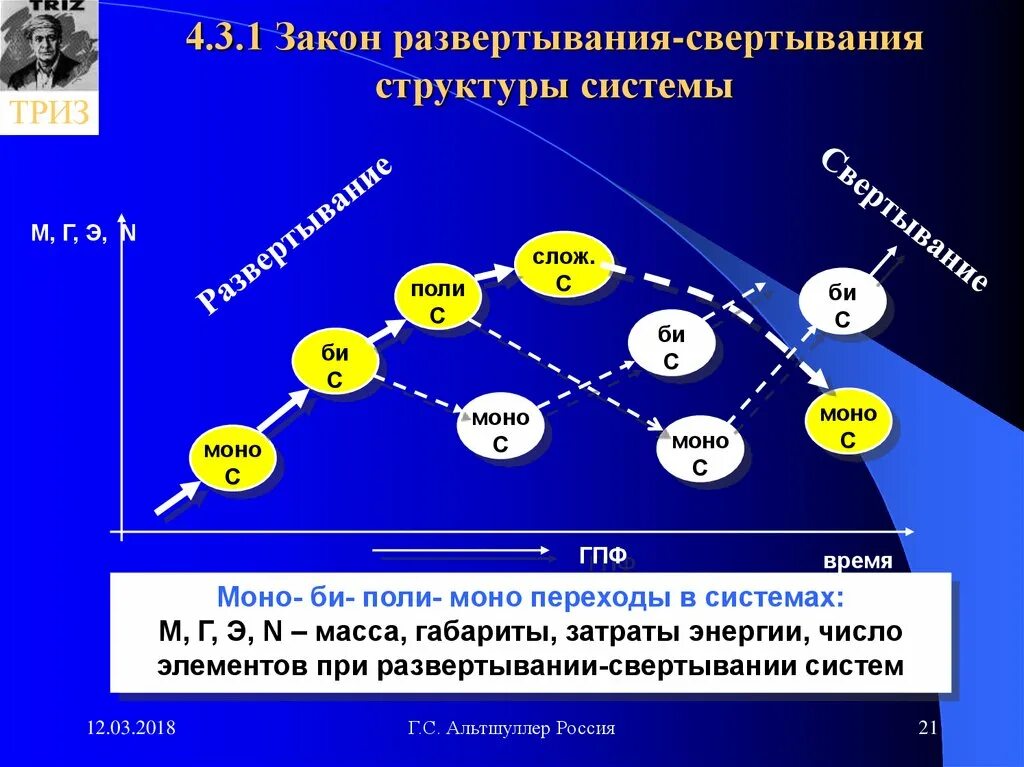 TRIZ

ТРИЗ

4.3.1 Закон развертывания-свертывания структуры системы

М, Г, Э, N

Развертывание

Свертывание

моно С

би С

поли С

слож. С

моно С

би С

моно С

би С

моно С

ГПФ

время

Моно- би- поли- моно переходы в системах:
М, Г, Э, N – масса, габариты, затраты энергии, число элементов при развертывании-свертывании систем

12.03.2018

Г.С. Альтшуллер Россия

21